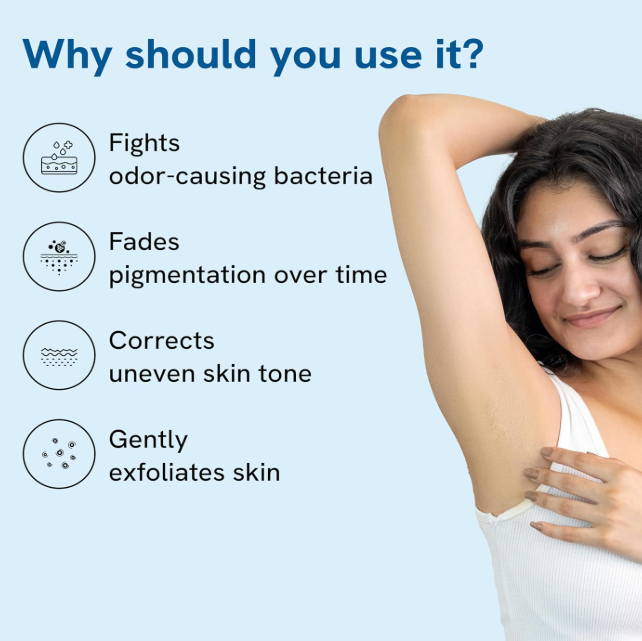 Why should you use it?

Fights
odor-causing bacteria

Fades
pigmentation over time

Corrects
uneven skin tone

Gently
exfoliates skin